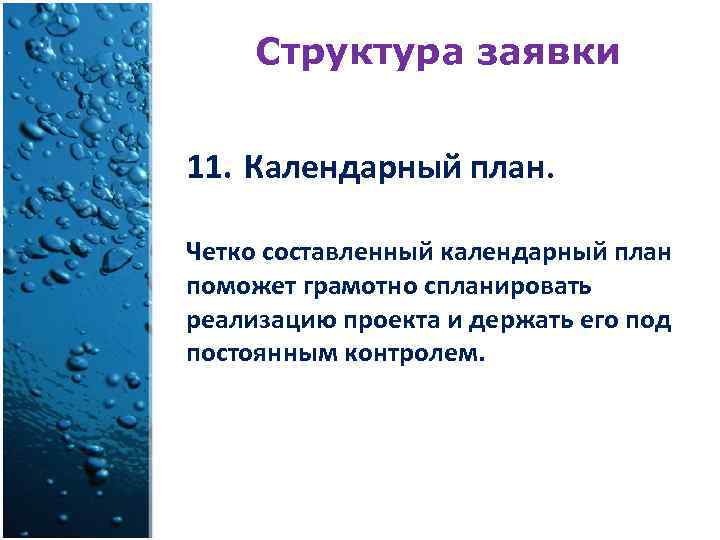 Структура заявки

11. Календарный план.

Четко составленный календарный план поможет грамотно спланировать реализацию проекта и держать его под постоянным контролем.